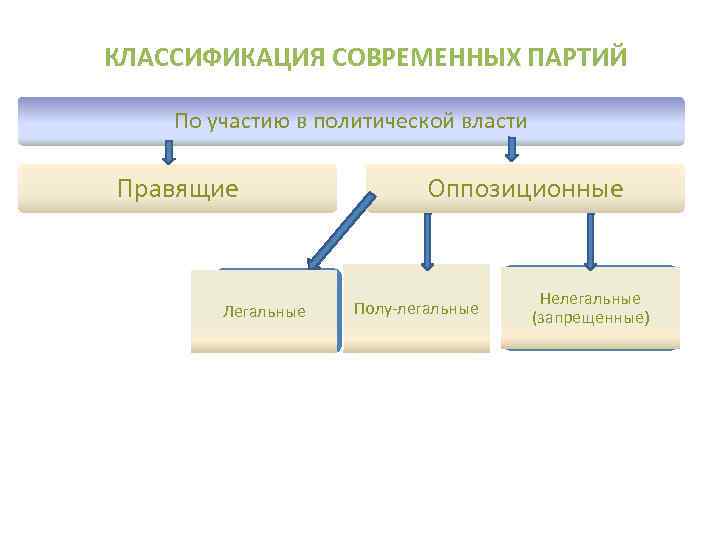 КЛАССИФИКАЦИЯ СОВРЕМЕННЫХ ПАРТИЙ

По участию в политической власти

Правящие

Оппозиционные

Легальные

Полу-легальные

Нелегальные (запрещенные)